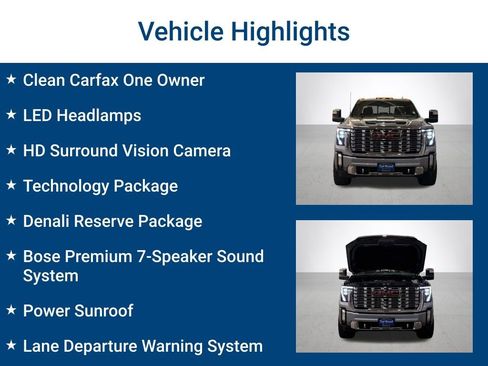 Vehicle Highlights

★ Clean Carfax One Owner

★ LED Headlamps

★ HD Surround Vision Camera

★ Technology Package

★ Denali Reserve Package

★ Bose Premium 7-Speaker Sound System

★ Power Sunroof

★ Lane Departure Warning System